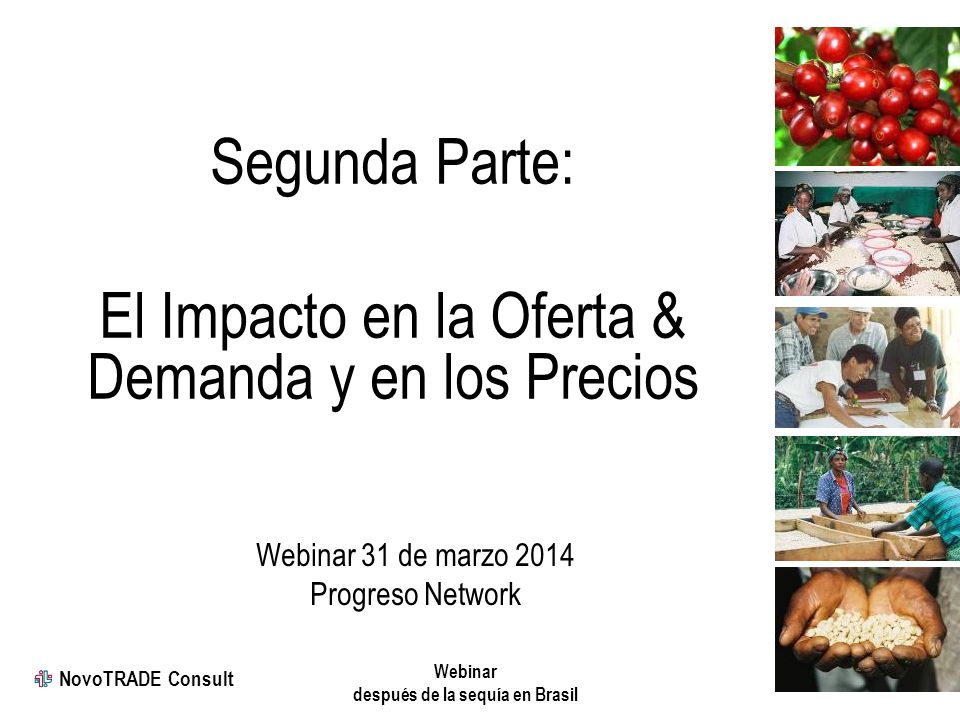 Segunda Parte:

El Impacto en la Oferta & Demanda y en los Precios

Webinar 31 de marzo 2014
Progreso Network

NovoTRADE Consult

Webinar
después de la sequía en Brasil